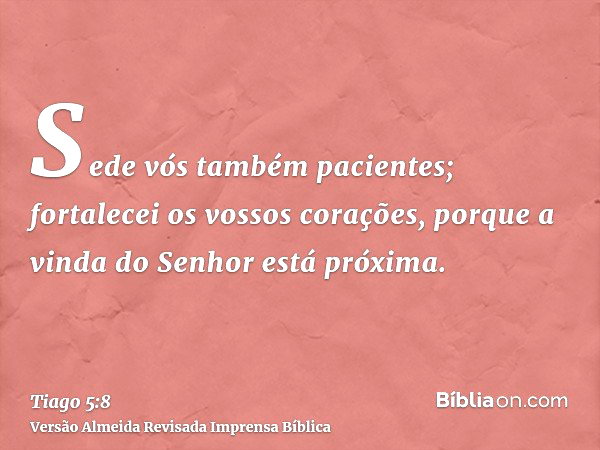 Sede vós também pacientes; fortalecei os vossos corações, porque a vinda do Senhor está próxima.

Tiago 5:8
Versão Almeida Revisada Imprensa Bíblica

Bíbliaon.com